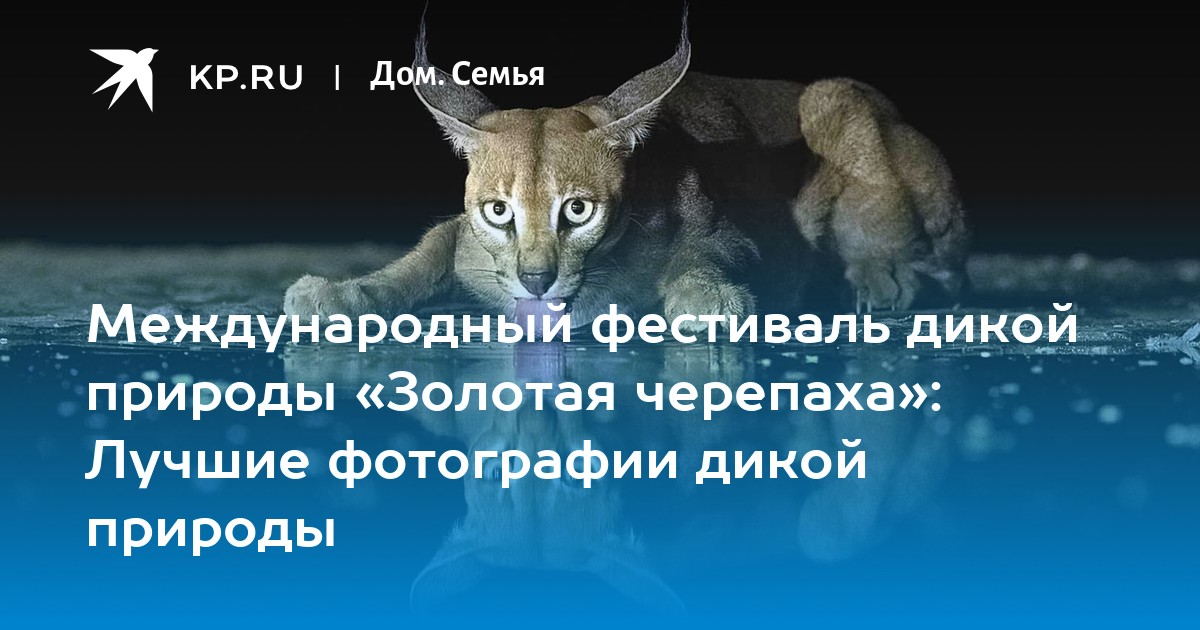 KP.RU | Дом. Семья

Международный фестиваль дикой природы «Золотая черепаха»: Лучшие фотографии дикой природы